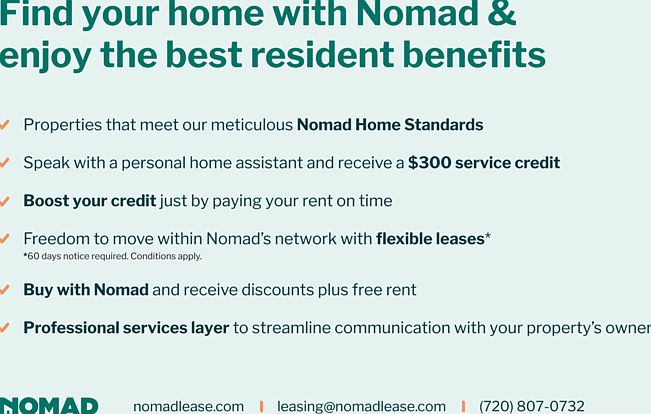 Find your home with Nomad & enjoy the best resident benefits

✓ Properties that meet our meticulous Nomad Home Standards

✓ Speak with a personal home assistant and receive a $300 service credit

✓ Boost your credit just by paying your rent on time

✓ Freedom to move within Nomad's network with flexible leases*
*60 days notice required. Conditions apply.

✓ Buy with Nomad and receive discounts plus free rent

✓ Professional services layer to streamline communication with your property's owner

NOMAD nomadlease.com | leasing@nomadlease.com | (720) 807-0732